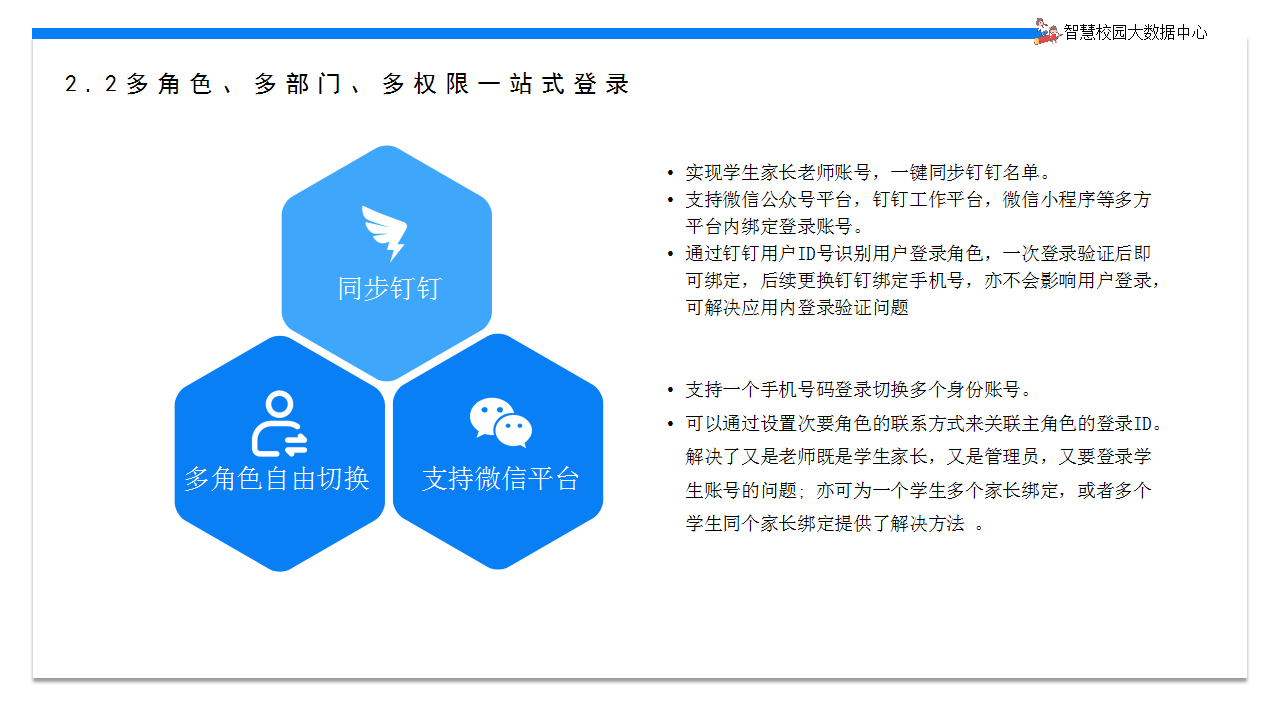 智慧校园大数据中心

2.2多角色、多部门、多权限一站式登录

同步钉钉

多角色自由切换

支持微信平台

• 实现学生家长老师账号，一键同步钉钉名单。
• 支持微信公众号平台，钉钉工作平台，微信小程序等多方平台内绑定登录账号。
• 通过钉钉用户ID号识别用户登录角色，一次登录验证后即可绑定，后续更换钉钉绑定手机号，亦不会影响用户登录，可解决应用内登录验证问题

• 支持一个手机号码登录切换多个身份账号。
• 可以通过设置次要角色的联系方式来关联主角色的登录ID。解决了又是老师既是学生家长，又是管理员，又要登录学生账号的问题；亦可为一个学生多个家长绑定，或者多个学生同个家长绑定提供了解决方法 。